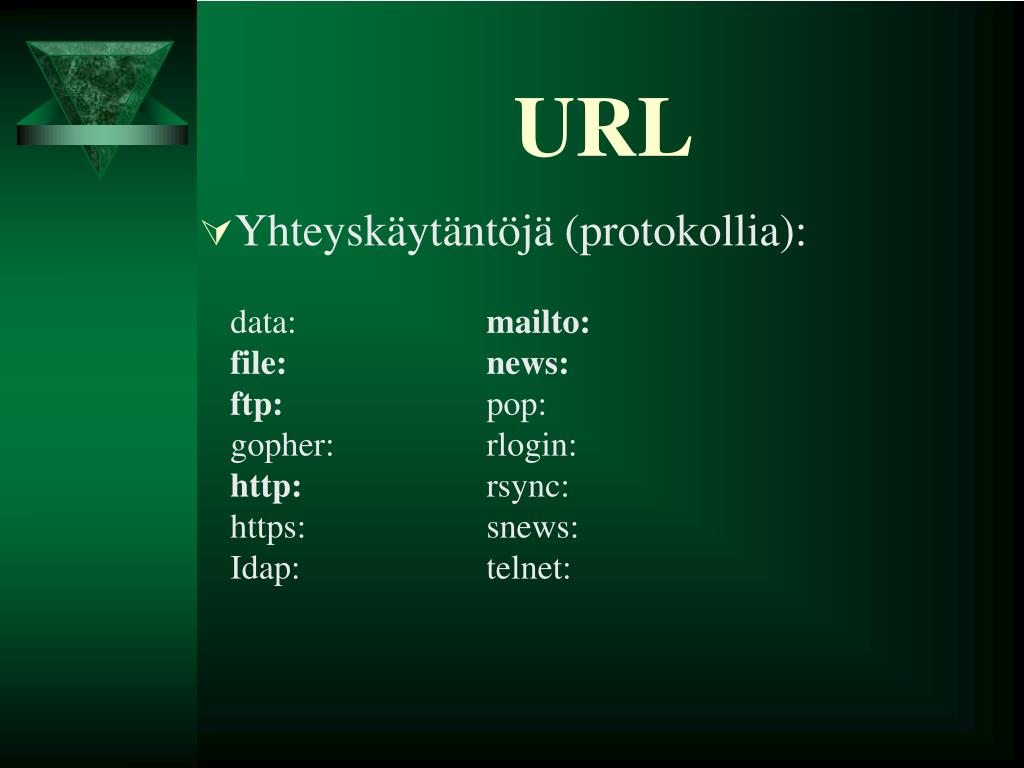 URL

Yhteyskäytäntöjä (protokollia):

data:
file:
ftp:
gopher:
http:
https:
Idap:

mailto:
news:
pop:
rlogin:
rsync:
snews:
telnet: